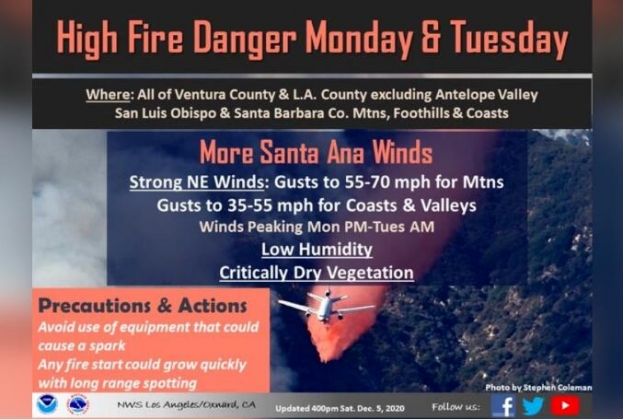 High Fire Danger Monday & Tuesday

Where: All of Ventura County & L.A. County excluding Antelope Valley
San Luis Obispo & Santa Barbara Co. Mtns, Foothills & Coasts

More Santa Ana Winds

Strong NE Winds: Gusts to 55-70 mph for Mtns
Gusts to 35-55 mph for Coasts & Valleys
Winds Peaking Mon PM-Tues AM
Low Humidity
Critically Dry Vegetation

Precautions & Actions
Avoid use of equipment that could cause a spark
Any fire start could grow quickly with long range spotting

Photo by Stephen Coleman

NWS Los Angeles/Oxnard, CA

Updated 400pm Sat. Dec. 5, 2020

Follow us: